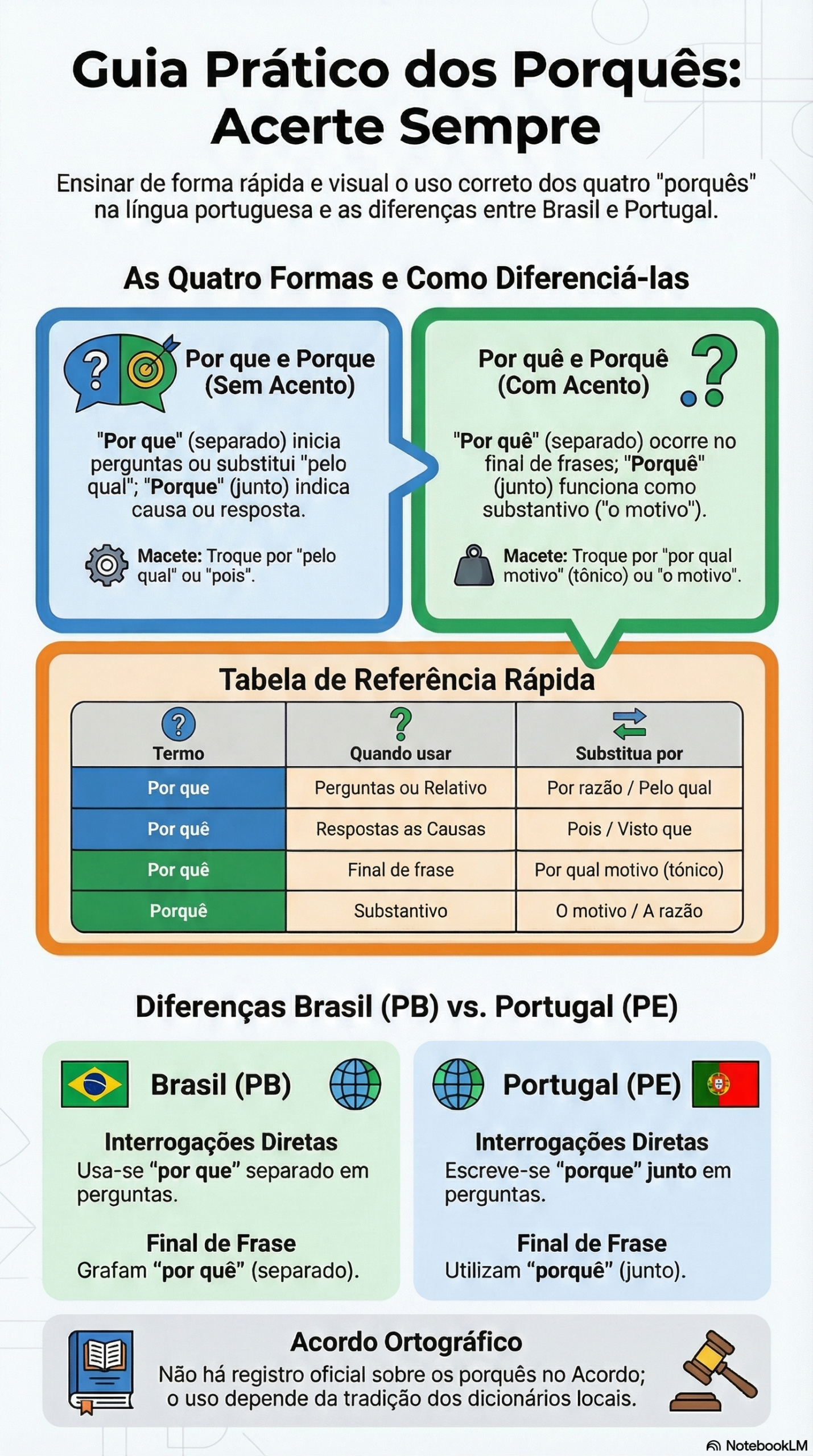 Guia Prático dos Porquês: Acerte Sempre

Ensinar de forma rápida e visual o uso correto dos quatro "porquês" na língua portuguesa e as diferenças entre Brasil e Portugal.

As Quatro Formas e Como Diferenciá-las

Por que e Porque (Sem Acento)

"Por que" (separado) inicia perguntas ou substitui "pelo qual"; "Porque" (junto) indica causa ou resposta.

Macete: Troque por "pelo qual" ou "pois".

Por quê e Porquê (Com Acento)

"Por quê" (separado) ocorre no final de frases; "Porquê" (junto) funciona como substantivo ("o motivo").

Macete: Troque por "por qual motivo" (tônico) ou "o motivo".

Tabela de Referência Rápida

| Termo | Quando usar | Substitua por |
|---|---|---|
| Por que | Perguntas ou Relativo | Por razão / Pelo qual |
| Por quê | Respostas as Causas | Pois / Visto que |
| Por quê | Final de frase | Por qual motivo (tónico) |
| Porquê | Substantivo | O motivo / A razão |

Diferenças Brasil (PB) vs. Portugal (PE)

Brasil (PB)

Interrogações Diretas
Usa-se "por que" separado em perguntas.

Final de Frase
Grafam "por quê" (separado).

Portugal (PE)

Interrogações Diretas
Escreve-se "porque" junto em perguntas.

Final de Frase
Utilizam "porquê" (junto).

Acordo Ortográfico
Não há registro oficial sobre os porquês no Acordo; o uso depende da tradição dos dicionários locais.

NotebookLM